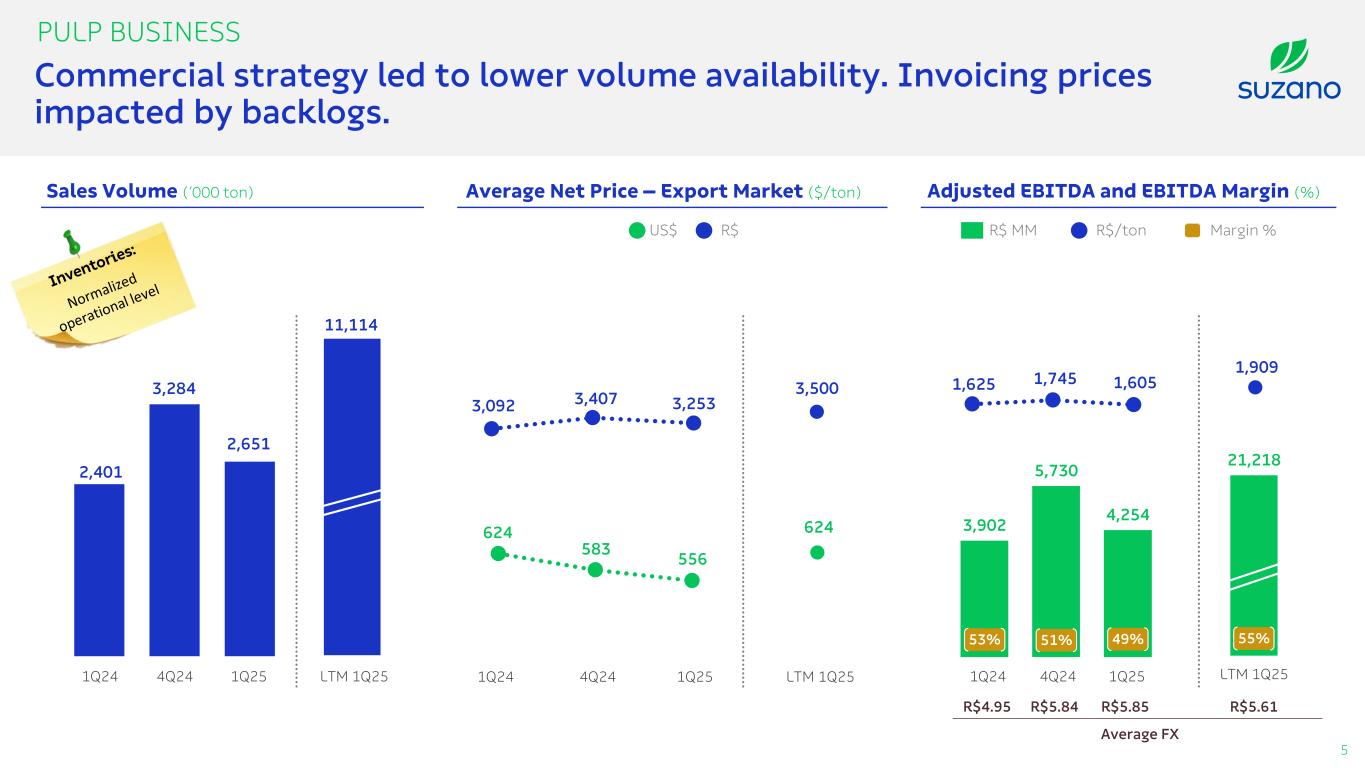 PULP BUSINESS

Commercial strategy led to lower volume availability. Invoicing prices impacted by backlogs.

suzano

Sales Volume ('000 ton)

Inventories:
Normalized operational level

2,401 3,284 2,651 11,114

1Q24 4Q24 1Q25 LTM 1Q25

Average Net Price – Export Market ($/ton)

US$ R$

3,092 3,407 3,253 3,500

624 583 556 624

1Q24 4Q24 1Q25 LTM 1Q25

Adjusted EBITDA and EBITDA Margin (%)

R$ MM R$/ton Margin %

1,625 1,745 1,605 1,909

3,902 5,730 4,254 21,218

53% 51% 49% 55%

1Q24 4Q24 1Q25 LTM 1Q25

R$4.95 R$5.84 R$5.85 R$5.61

Average FX

5